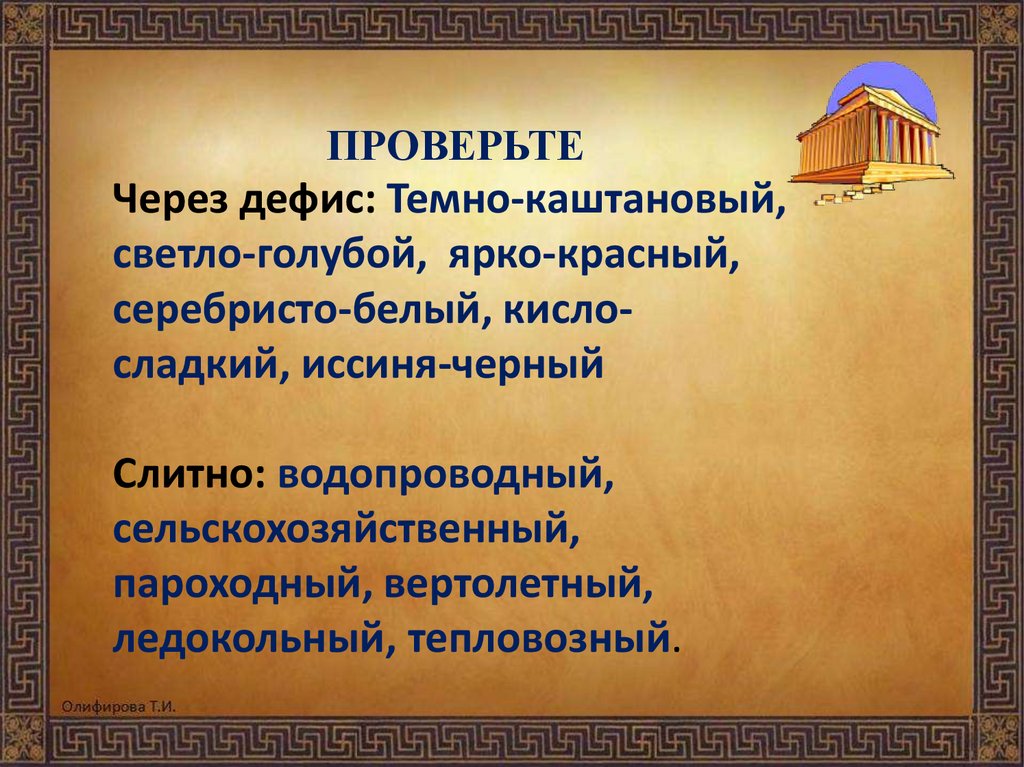 ПРОВЕРЬТЕ

Через дефис: Темно-каштановый, светло-голубой, ярко-красный, серебристо-белый, кисло-сладкий, иссиня-черный

Слитно: водопроводный, сельскохозяйственный, пароходный, вертолетный, ледокольный, тепловозный.

Олифирова Т.И.